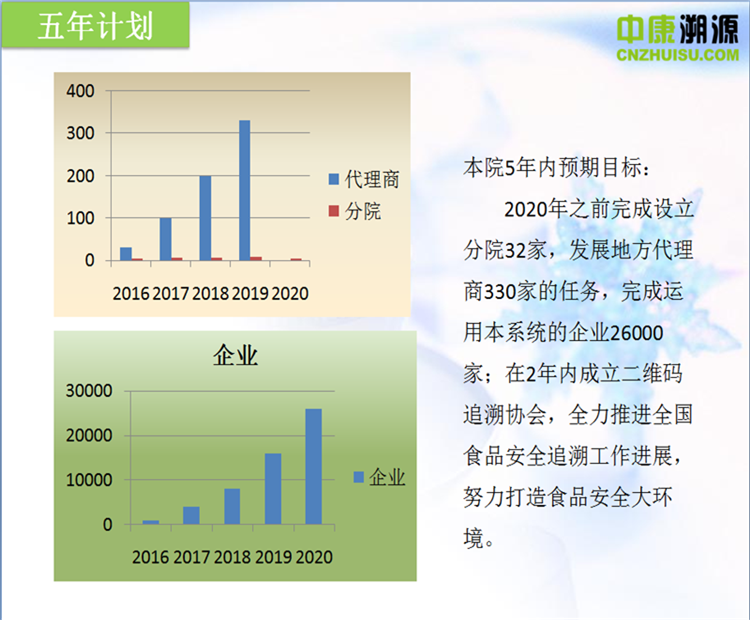 五年计划

中康溯源
CNZHUISU.COM

400
300
200
100
0
2016 2017 2018 2019 2020
代理商
分院

企业
30000
20000
10000
0
2016 2017 2018 2019 2020
企业

本院5年内预期目标：

2020年之前完成设立分院32家，发展地方代理商330家的任务，完成运用本系统的企业26000家；在2年内成立二维码追溯协会，全力推进全国食品安全追溯工作进展，努力打造食品安全大环境。